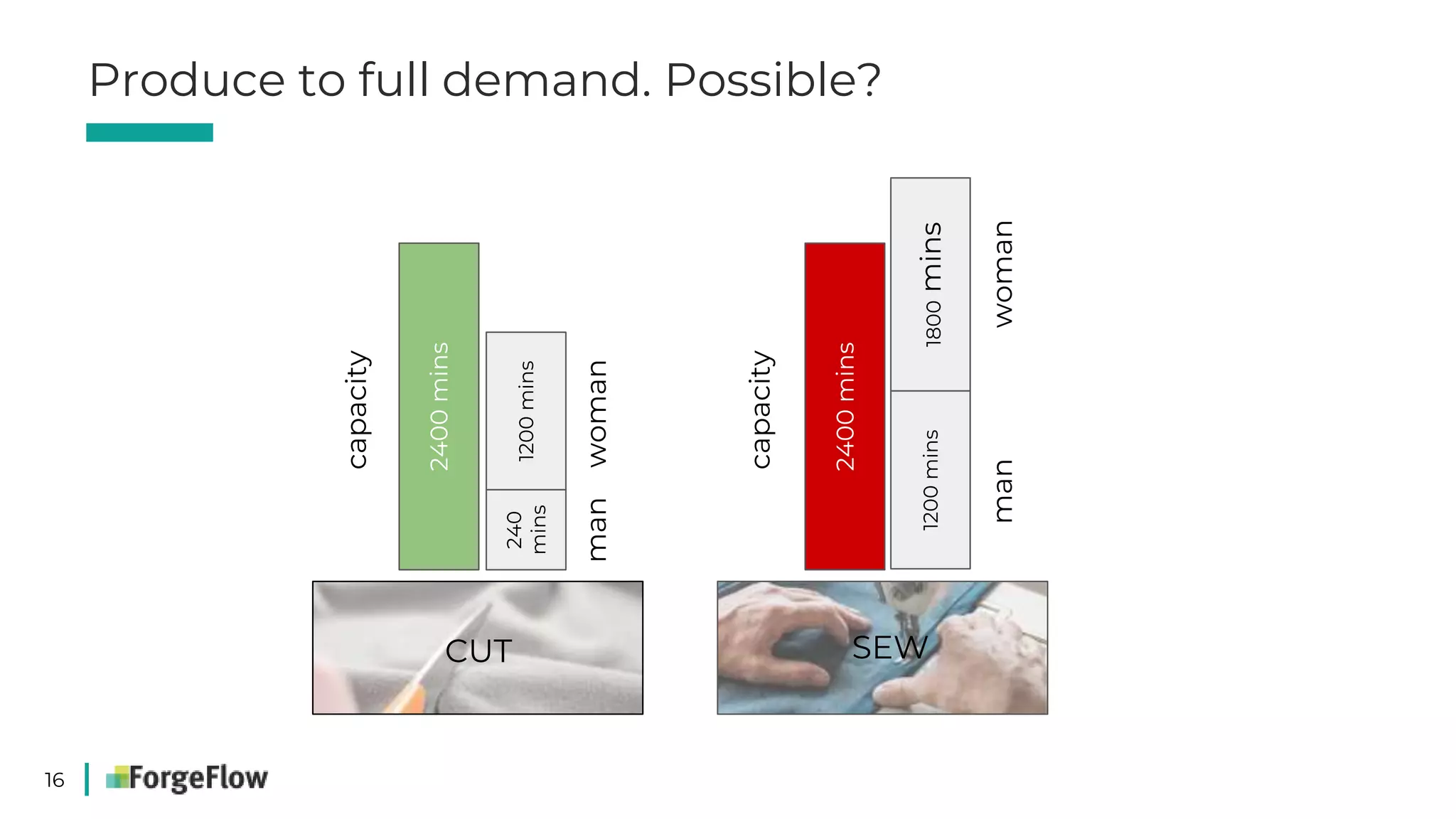 Produce to full demand. Possible?

capacity

2400 mins

1200 mins

240 mins

woman

man

CUT

capacity

2400 mins

1800 mins

1200 mins

woman

man

SEW

16

ForgeFlow